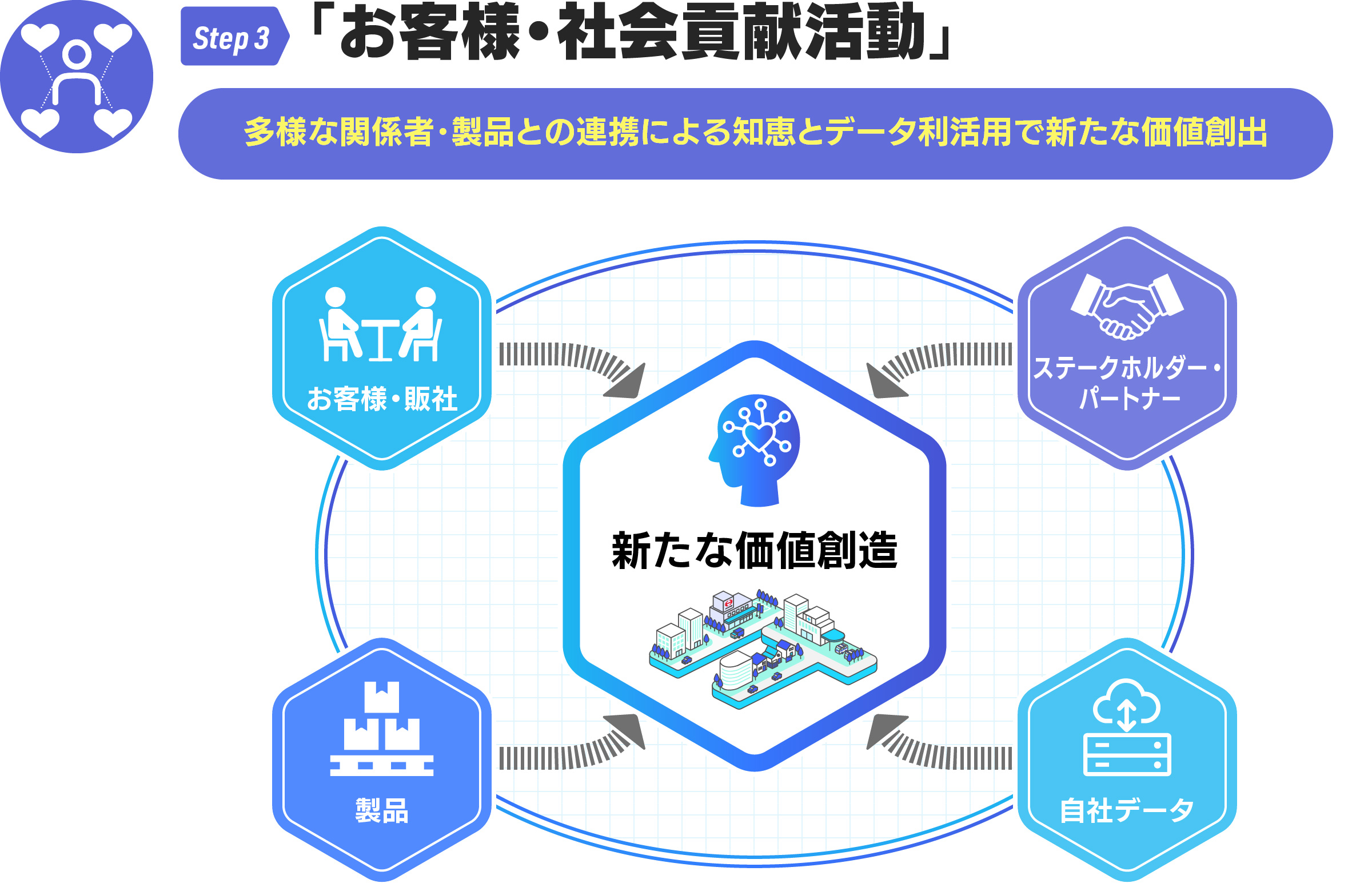 Step 3 「お客様・社会貢献活動」

多様な関係者・製品との連携による知恵とデータ利活用で新たな価値創出

お客様・販社

ステークホルダー・パートナー

新たな価値創造

製品

自社データ